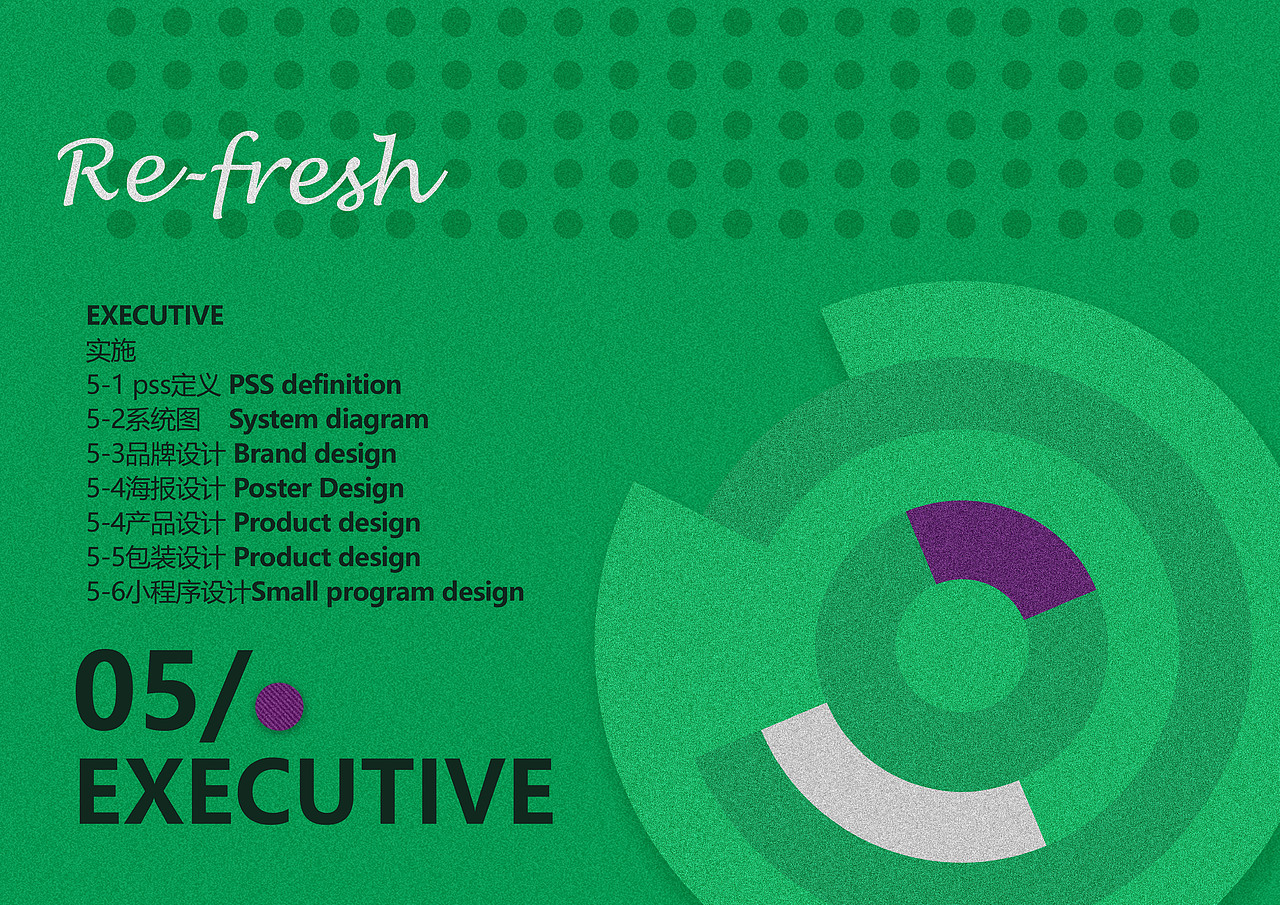 Re-fresh

EXECUTIVE
实施
5-1 pss定义 PSS definition
5-2系统图 System diagram
5-3品牌设计 Brand design
5-4海报设计 Poster Design
5-4产品设计 Product design
5-5包装设计 Product design
5-6小程序设计Small program design

05/
EXECUTIVE